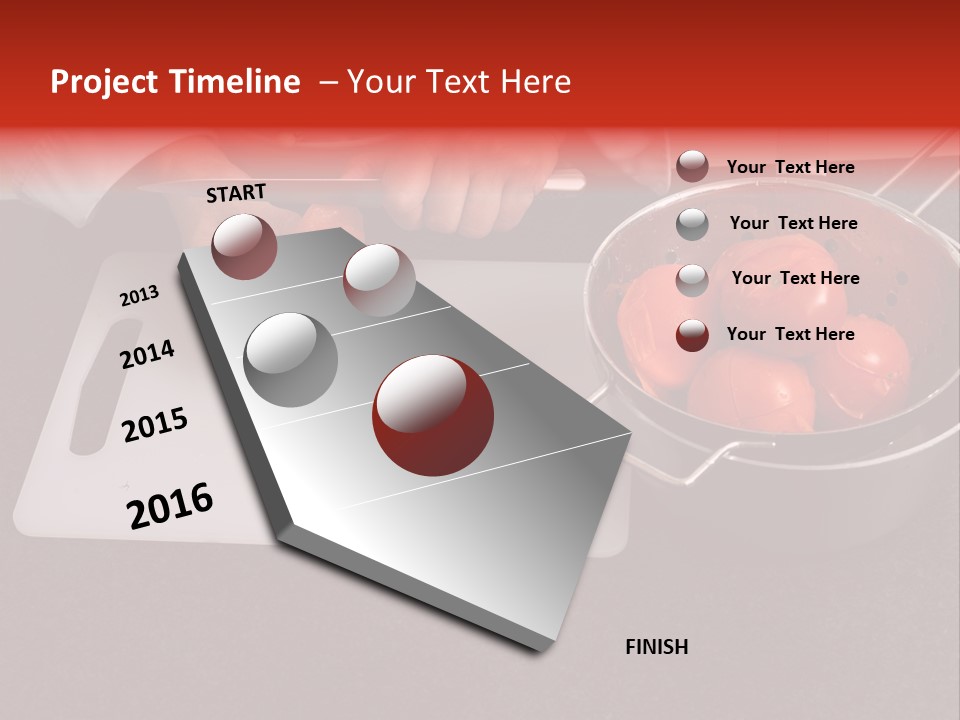 Project Timeline – Your Text Here

START

2013

2014

2015

2016

FINISH

Your Text Here

Your Text Here

Your Text Here

Your Text Here